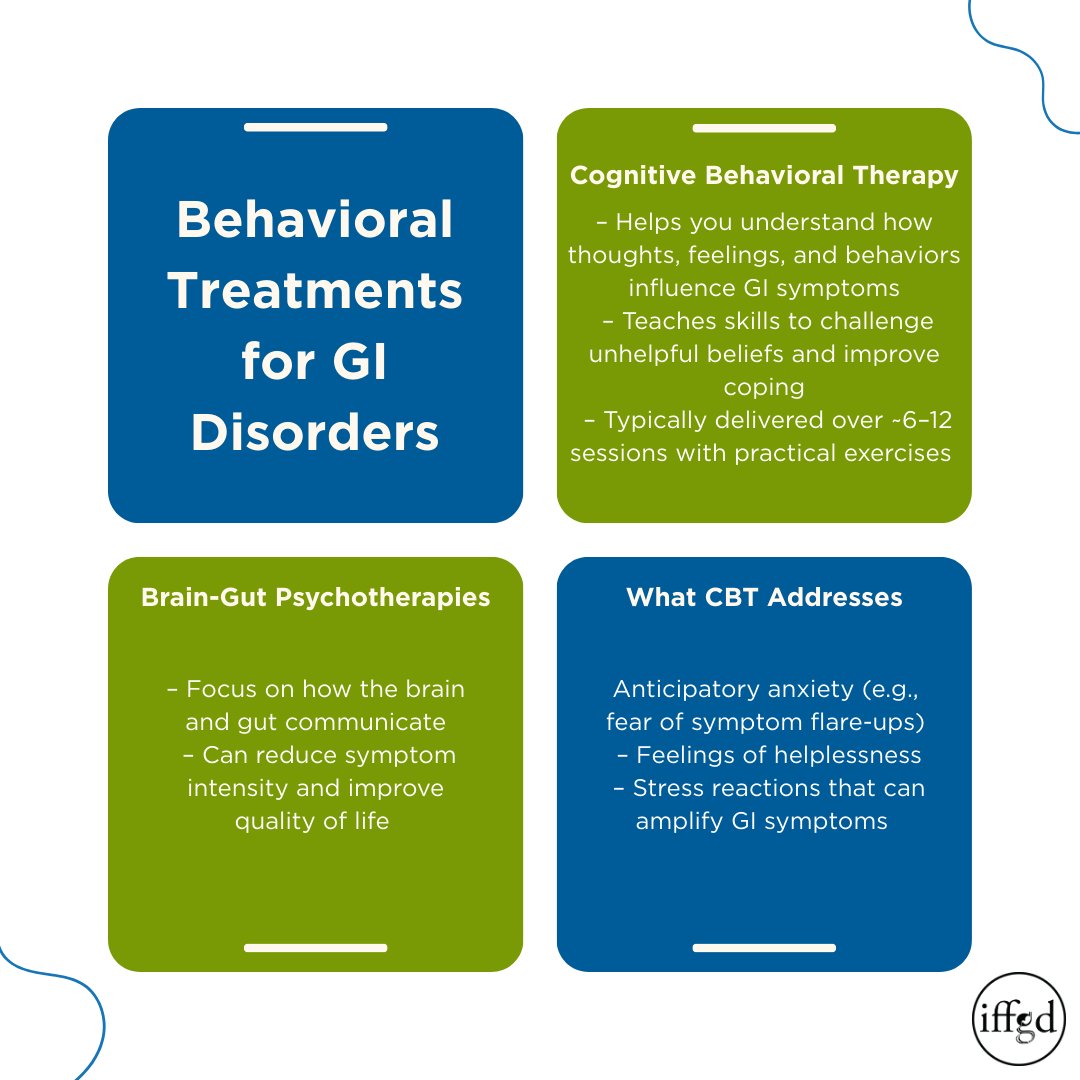 Behavioral Treatments for GI Disorders

Cognitive Behavioral Therapy

– Helps you understand how thoughts, feelings, and behaviors influence GI symptoms
– Teaches skills to challenge unhelpful beliefs and improve coping
– Typically delivered over ~6–12 sessions with practical exercises

Brain-Gut Psychotherapies

– Focus on how the brain and gut communicate
– Can reduce symptom intensity and improve quality of life

What CBT Addresses

Anticipatory anxiety (e.g., fear of symptom flare-ups)
– Feelings of helplessness
– Stress reactions that can amplify GI symptoms

iffgd